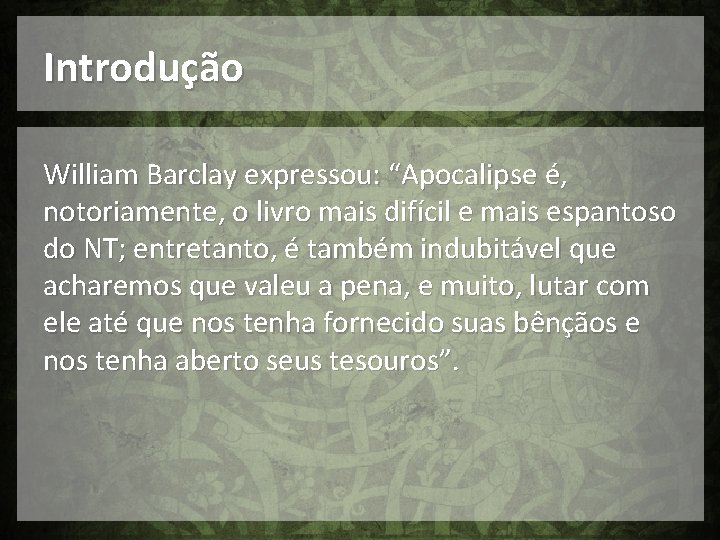 Introdução

William Barclay expressou: “Apocalipse é, notoriamente, o livro mais difícil e mais espantoso do NT; entretanto, é também indubitável que acharemos que valeu a pena, e muito, lutar com ele até que nos tenha fornecido suas bênçãos e nos tenha aberto seus tesouros”.